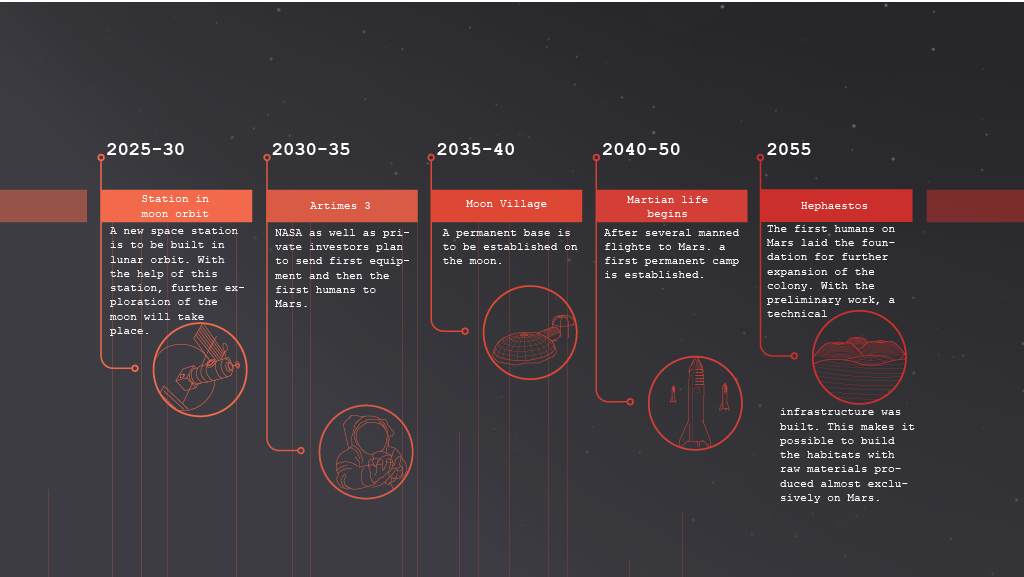 2025-30

Station in moon orbit

A new space station is to be built in lunar orbit. With the help of this station, further exploration of the moon will take place.

2030-35

Artimes 3

NASA as well as private investors plan to send first equipment and then the first humans to Mars.

2035-40

Moon Village

A permanent base is to be established on the moon.

2040-50

Martian life begins

After several manned flights to Mars. a first permanent camp is established.

2055

Hephaestos

The first humans on Mars laid the foundation for further expansion of the colony. With the preliminary work, a technical

infrastructure was built. This makes it possible to build the habitats with raw materials produced almost exclusively on Mars.